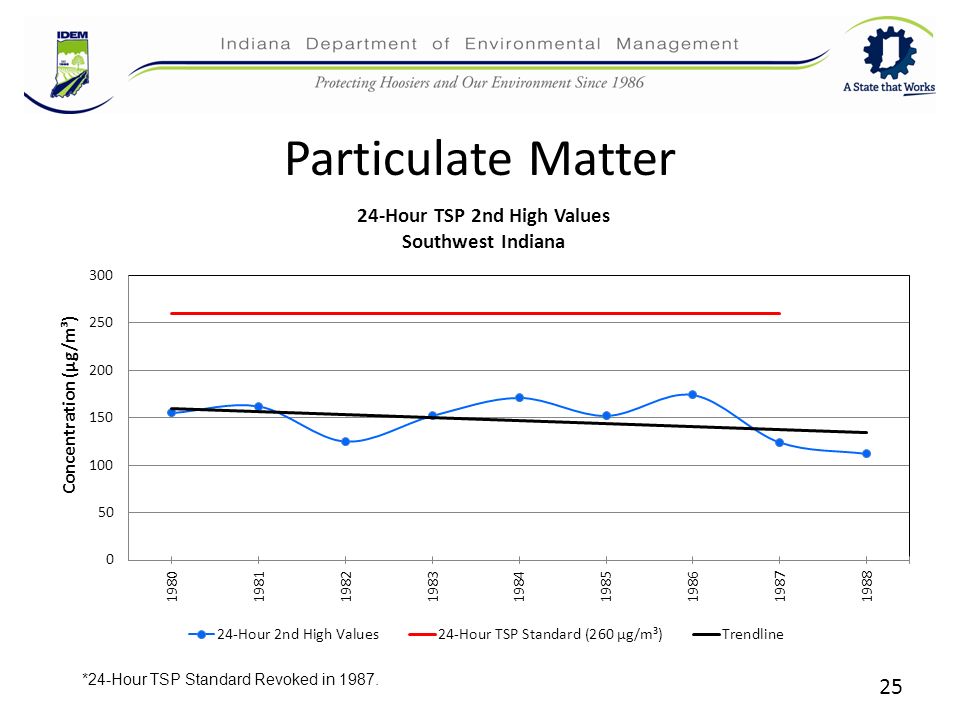 IDEM

Indiana Department of Environmental Management

Protecting Hoosiers and Our Environment Since 1986

A State that Works

Particulate Matter

24-Hour TSP 2nd High Values
Southwest Indiana

Concentration ($\mu g/m^3$)

300
250
200
150
100
50
0

1980
1981
1982
1983
1984
1985
1986
1987
1988

24-Hour 2nd High Values
24-Hour TSP Standard (260 $\mu g/m^3$)
Trendline

*24-Hour TSP Standard Revoked in 1987.

25